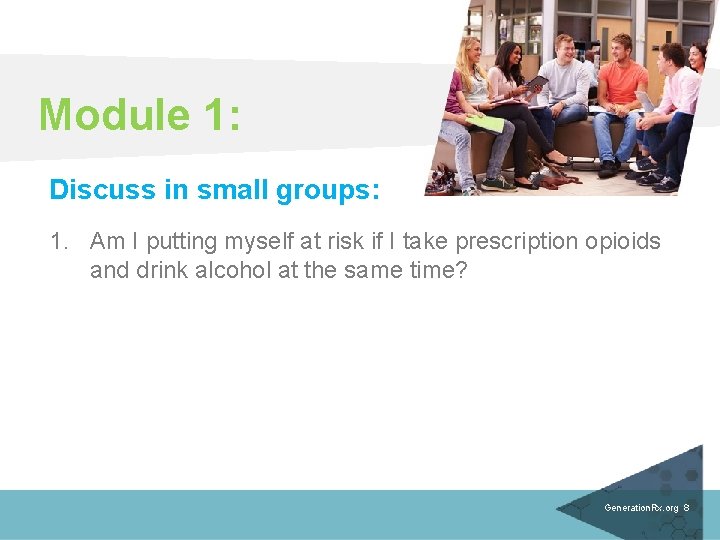 Module 1:

Discuss in small groups:

1. Am I putting myself at risk if I take prescription opioids and drink alcohol at the same time?

GenerationRx.org 8